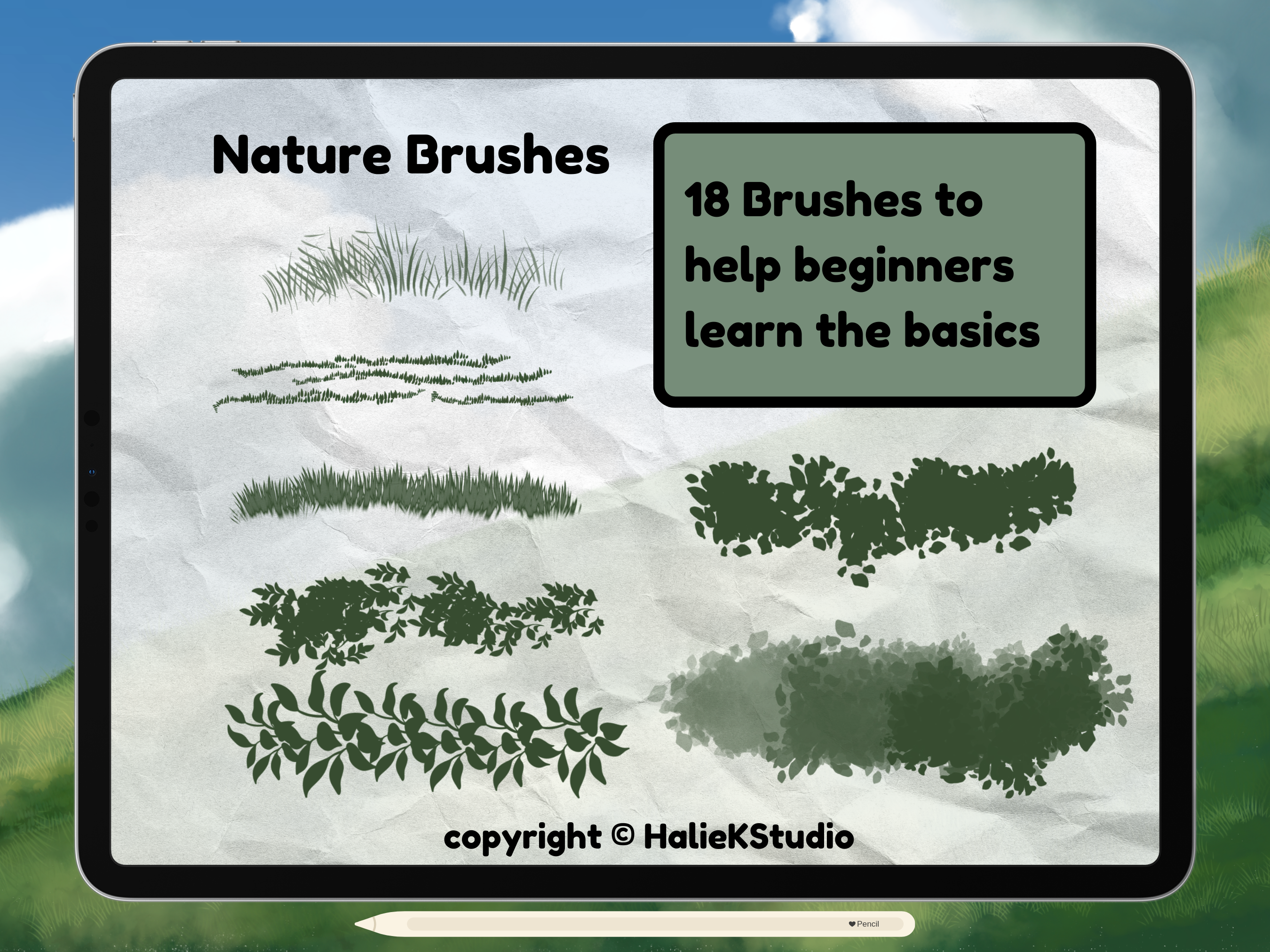 Nature Brushes

18 Brushes to help beginners learn the basics

copyright © HalieKStudio

Pencil